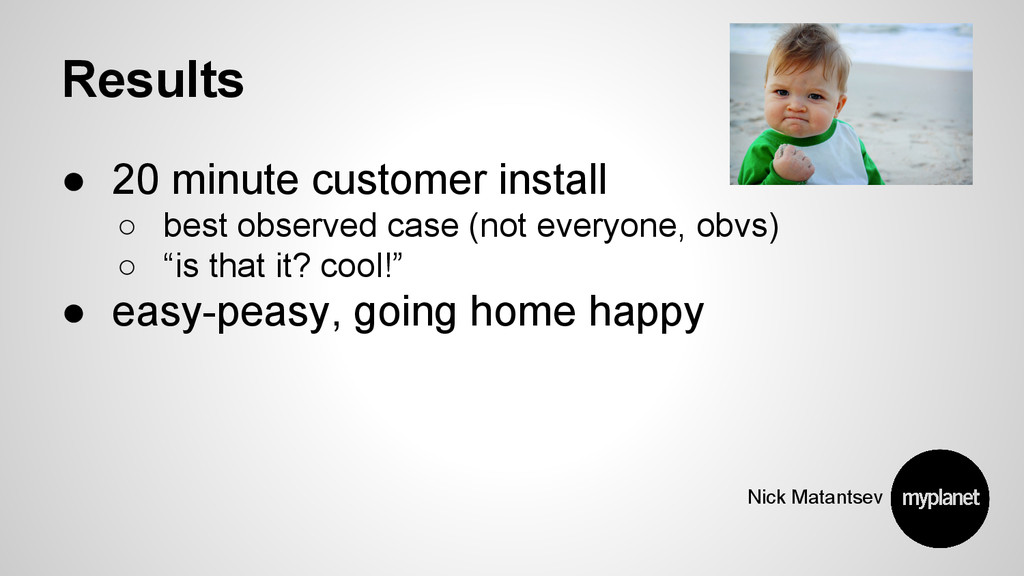 Results

● 20 minute customer install
○ best observed case (not everyone, obvs)
○ “is that it? cool!”
● easy-peasy, going home happy

Nick Matantsev

myplanet